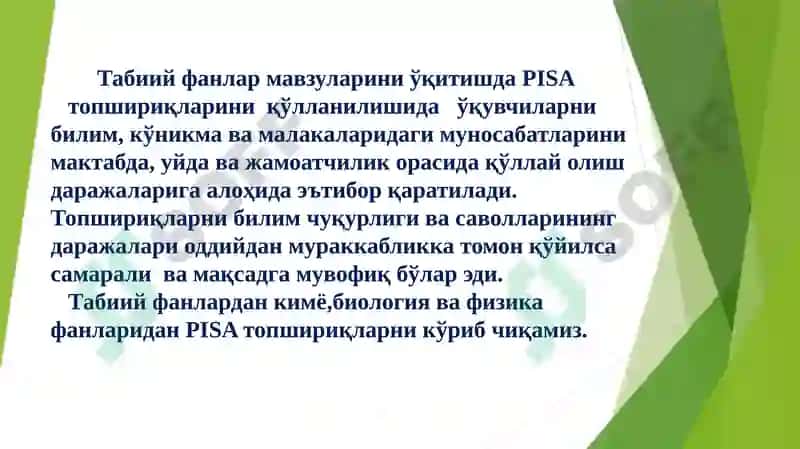 Табиий фанлар мавзуларини ўқитишда PISA топшириқларини қўлланилишида ўқувчиларни билим, кўникма ва малакаларидаги муносабатларини мактабда, уйда ва жамоатчилик орасида қўллай олиш даражаларига алоҳида эътибор қаратилади. Топшириқларни билим чуқурлиги ва саволларининг даражалари оддийдан мураккабликка томон қўйилса самарали ва мақсадга мувофиқ бўлар эди.

Табиий фанлардан кимё,биология ва физика фанларидан PISA топшириқларни кўриб чиқамиз.